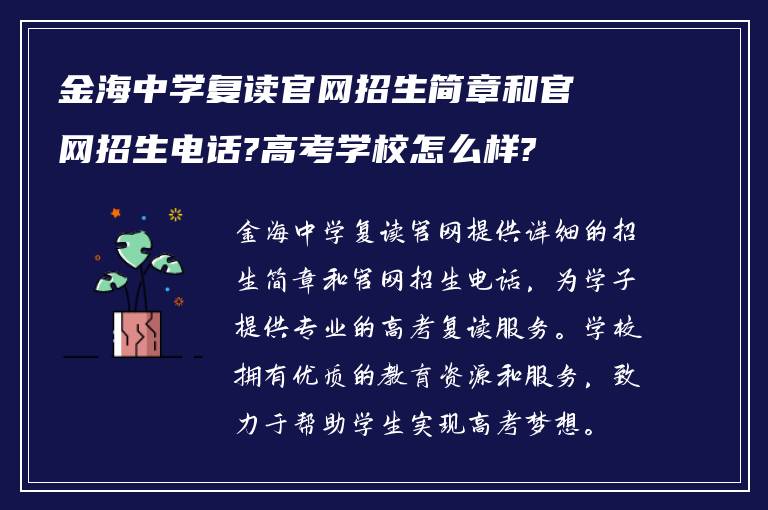 金海中学复读官网招生简章和官网招生电话?高考学校怎么样?

金海中学复读官网提供详细的招生简章和官网招生电话，为学子提供专业的高考复读服务。学校拥有优质的教育资源和服务，致力于帮助学生实现高考梦想。